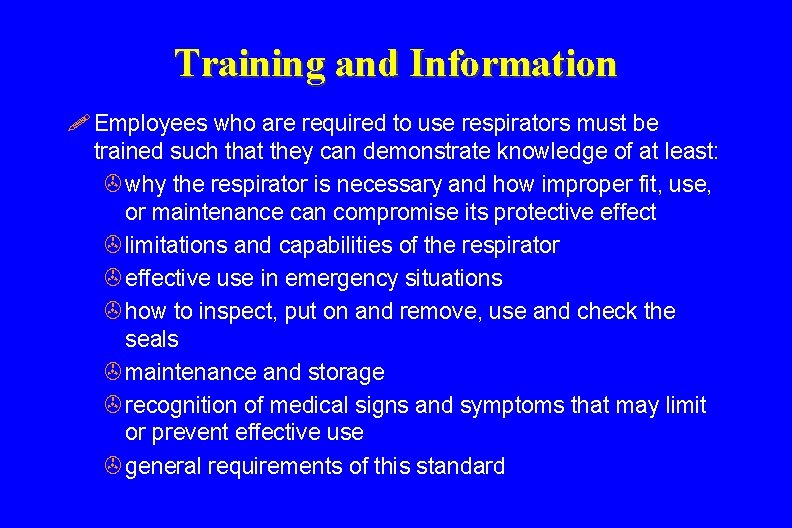 Training and Information

Employees who are required to use respirators must be trained such that they can demonstrate knowledge of at least:

why the respirator is necessary and how improper fit, use, or maintenance can compromise its protective effect

limitations and capabilities of the respirator

effective use in emergency situations

how to inspect, put on and remove, use and check the seals

maintenance and storage

recognition of medical signs and symptoms that may limit or prevent effective use

general requirements of this standard